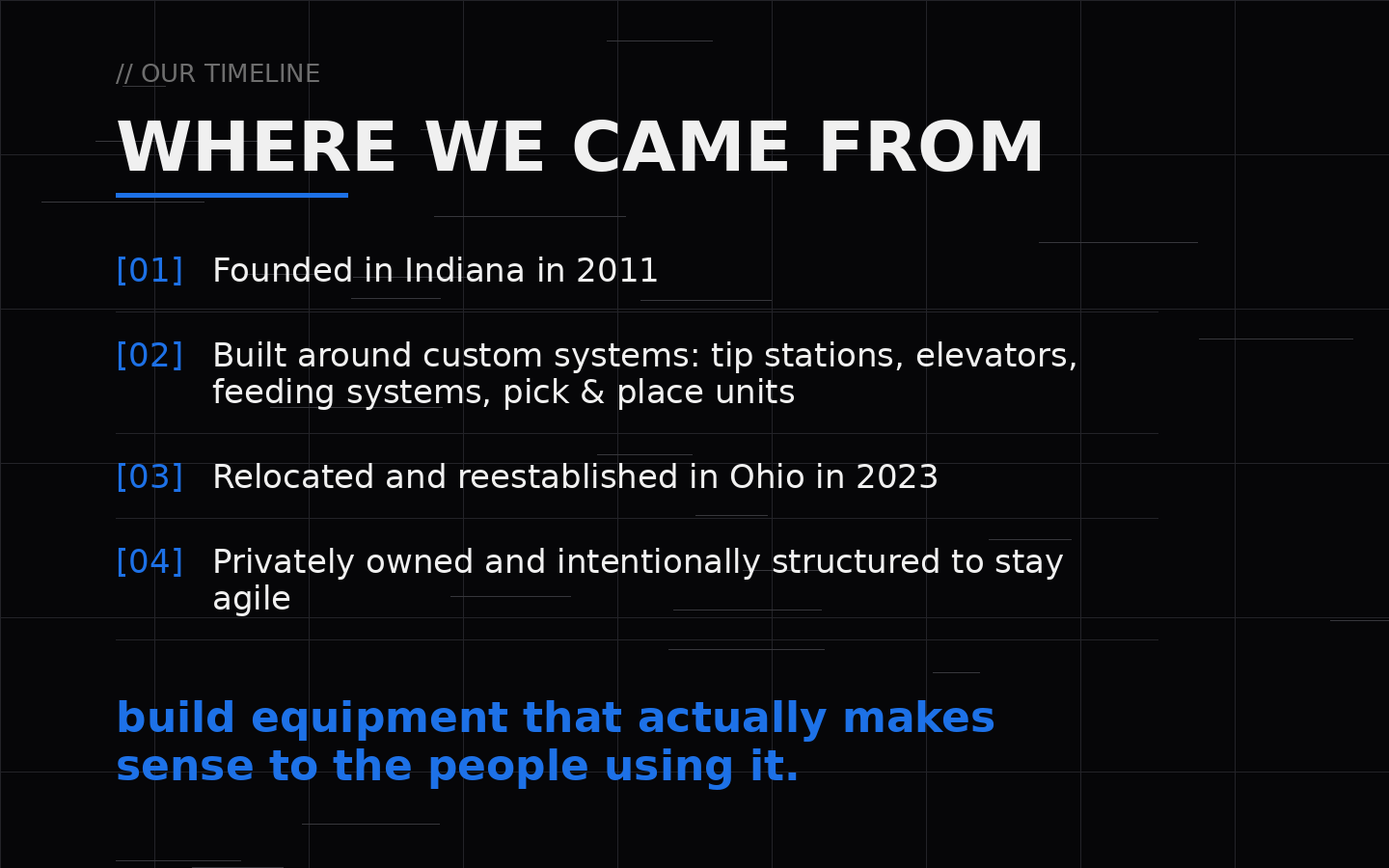 // OUR TIMELINE

WHERE WE CAME FROM

[01] Founded in Indiana in 2011

[02] Built around custom systems: tip stations, elevators, feeding systems, pick & place units

[03] Relocated and reestablished in Ohio in 2023

[04] Privately owned and intentionally structured to stay agile

build equipment that actually makes sense to the people using it.